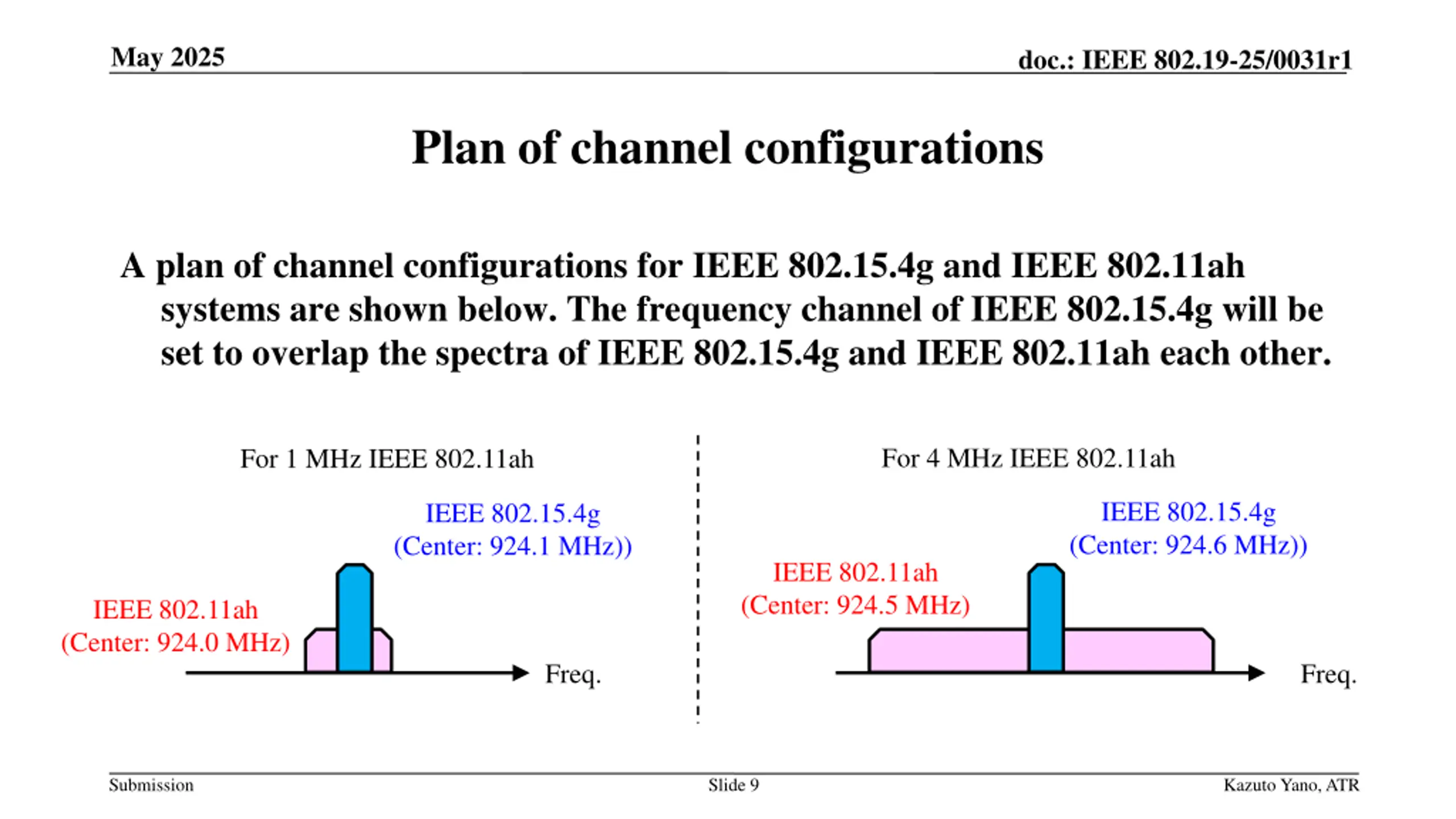 May 2025

doc.: IEEE 802.19-25/0031r1

Plan of channel configurations

A plan of channel configurations for IEEE 802.15.4g and IEEE 802.11ah systems are shown below. The frequency channel of IEEE 802.15.4g will be set to overlap the spectra of IEEE 802.15.4g and IEEE 802.11ah each other.

For 1 MHz IEEE 802.11ah

IEEE 802.15.4g
(Center: 924.1 MHz))

IEEE 802.11ah
(Center: 924.0 MHz)

Freq.

For 4 MHz IEEE 802.11ah

IEEE 802.15.4g
(Center: 924.6 MHz))

IEEE 802.11ah
(Center: 924.5 MHz)

Freq.

Submission

Slide 9

Kazuto Yano, ATR